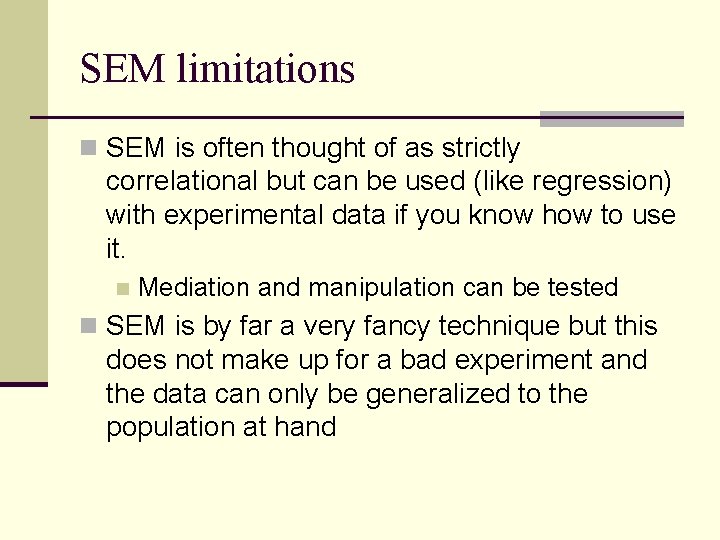 SEM limitations

SEM is often thought of as strictly correlational but can be used (like regression) with experimental data if you know how to use it.

Mediation and manipulation can be tested

SEM is by far a very fancy technique but this does not make up for a bad experiment and the data can only be generalized to the population at hand